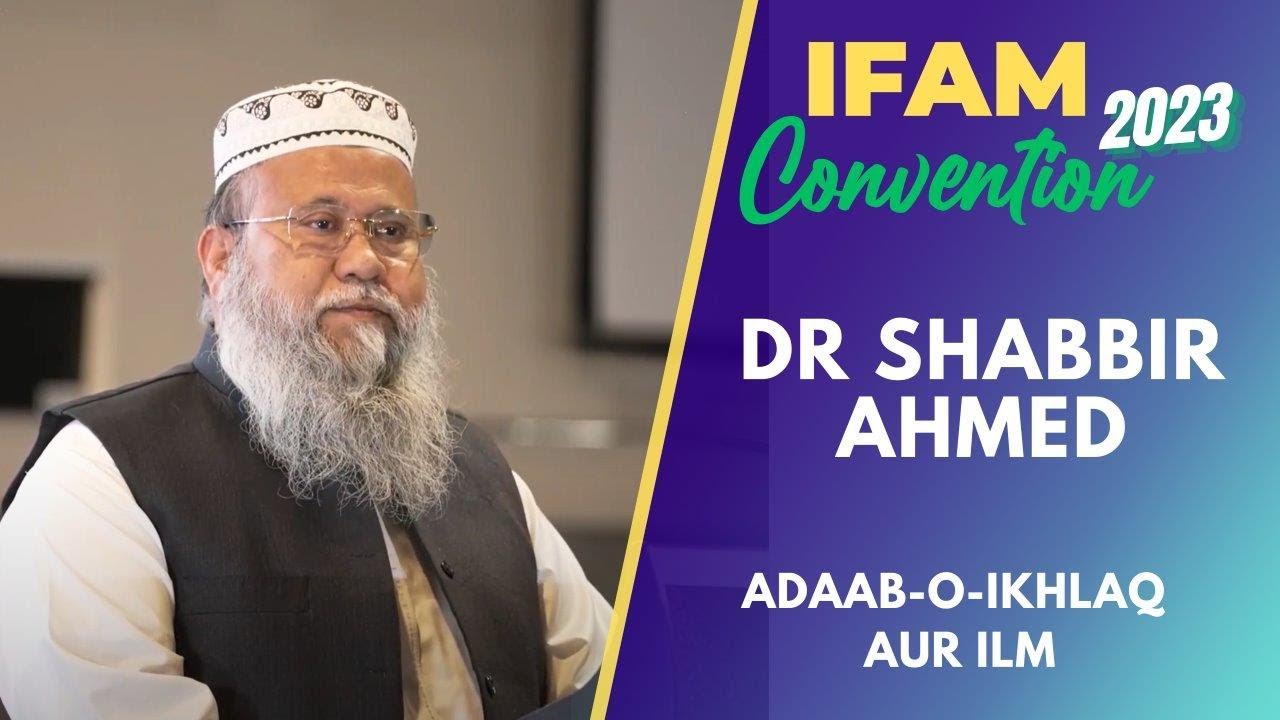 IFAM 2023
Convention

DR SHABBIR AHMED

ADAAB-O-IKHLAQ AUR ILM